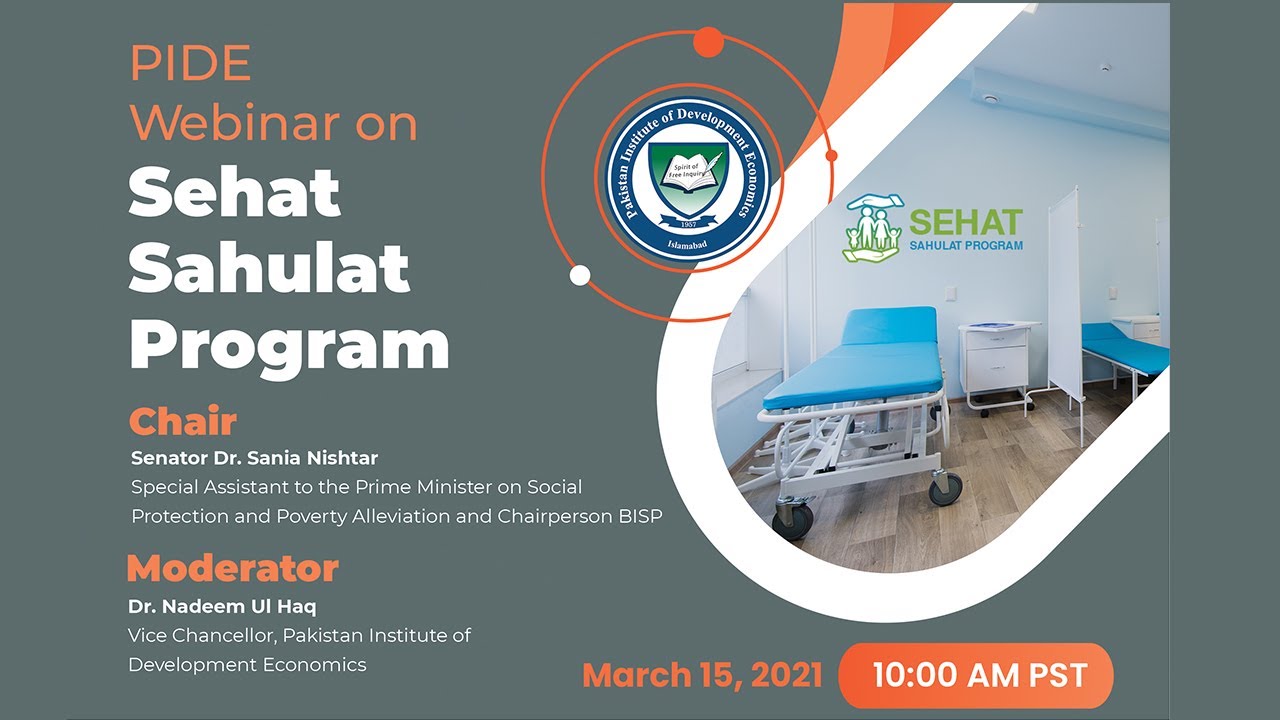 PIDE
Webinar on
Sehat
Sahulat
Program

Pakistan Institute of Development Economics
Spirit of Free Inquiry
1957
Islamabad

SEHAT
SAHULAT PROGRAM

Chair
Senator Dr. Sania Nishtar
Special Assistant to the Prime Minister on Social Protection and Poverty Alleviation and Chairperson BISP

Moderator
Dr. Nadeem Ul Haq
Vice Chancellor, Pakistan Institute of Development Economics

March 15, 2021
10:00 AM PST